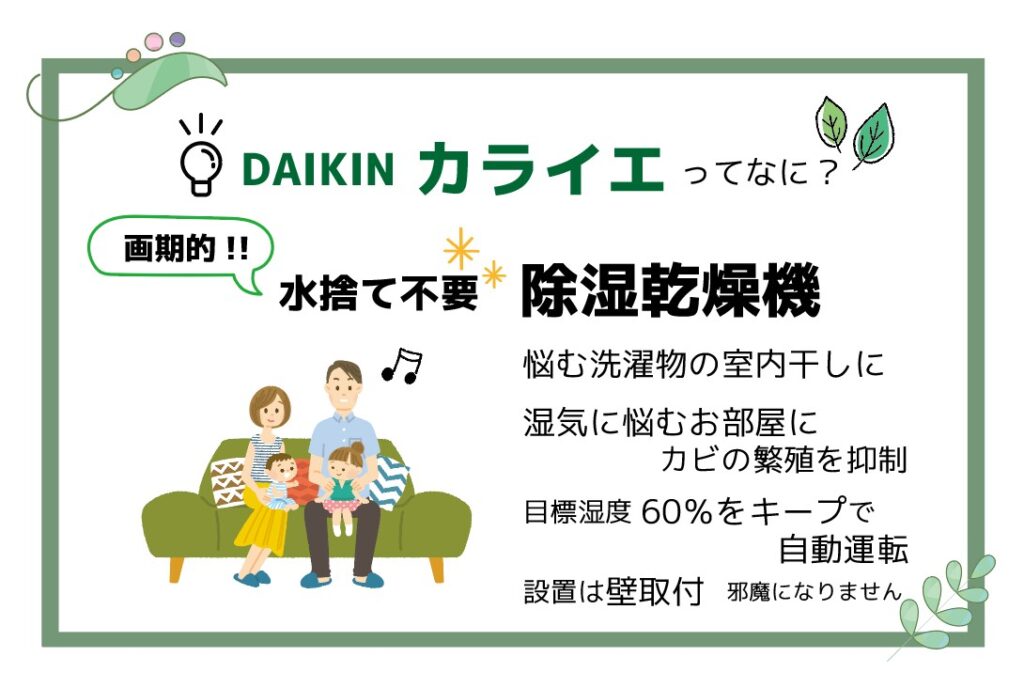 DAIKIN カライエ ってなに？

画期的 !!

水捨て不要 除湿乾燥機

悩む洗濯物の室内干しに

湿気に悩むお部屋に カビの繁殖を抑制

目標湿度 60%をキープで 自動運転

設置は壁取付 邪魔になりません